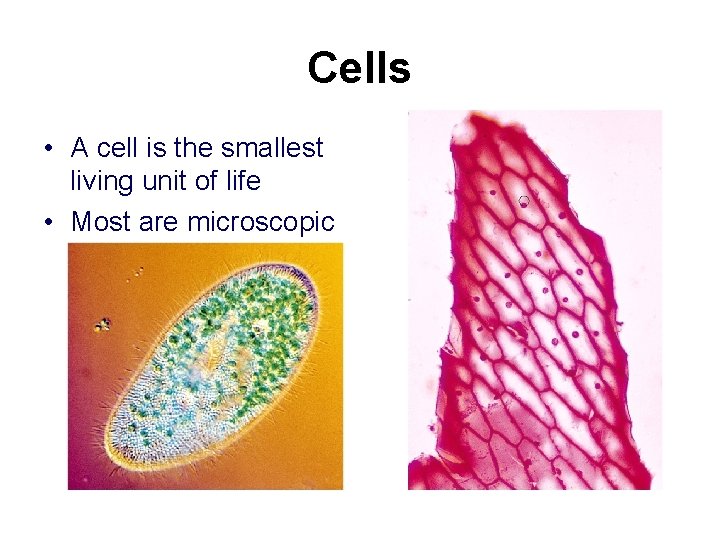 Cells

• A cell is the smallest living unit of life
• Most are microscopic